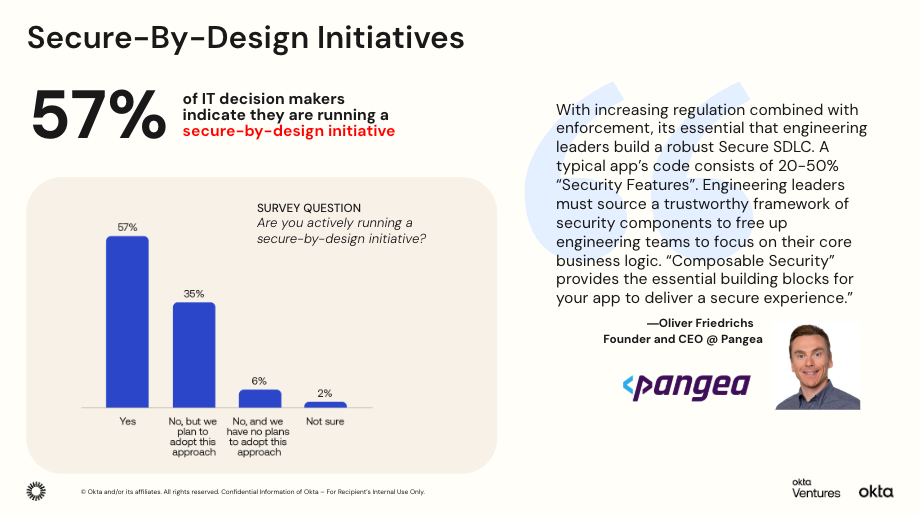 Secure-By-Design Initiatives

57% of IT decision makers indicate they are running a secure-by-design initiative

SURVEY QUESTION
Are you actively running a secure-by-design initiative?

57%
35%
6%
2%

Yes
No, but we plan to adopt this approach
No, and we have no plans to adopt this approach
Not sure

With increasing regulation combined with enforcement, its essential that engineering leaders build a robust Secure SDLC. A typical app's code consists of 20-50% "Security Features". Engineering leaders must source a trustworthy framework of security components to free up engineering teams to focus on their core business logic. "Composable Security" provides the essential building blocks for your app to deliver a secure experience."

—Oliver Friedrichs
Founder and CEO @ Pangea

pangea

© Okta and/or its affiliates. All rights reserved. Confidential Information of Okta – For Recipient's Internal Use Only.

okta Ventures okta